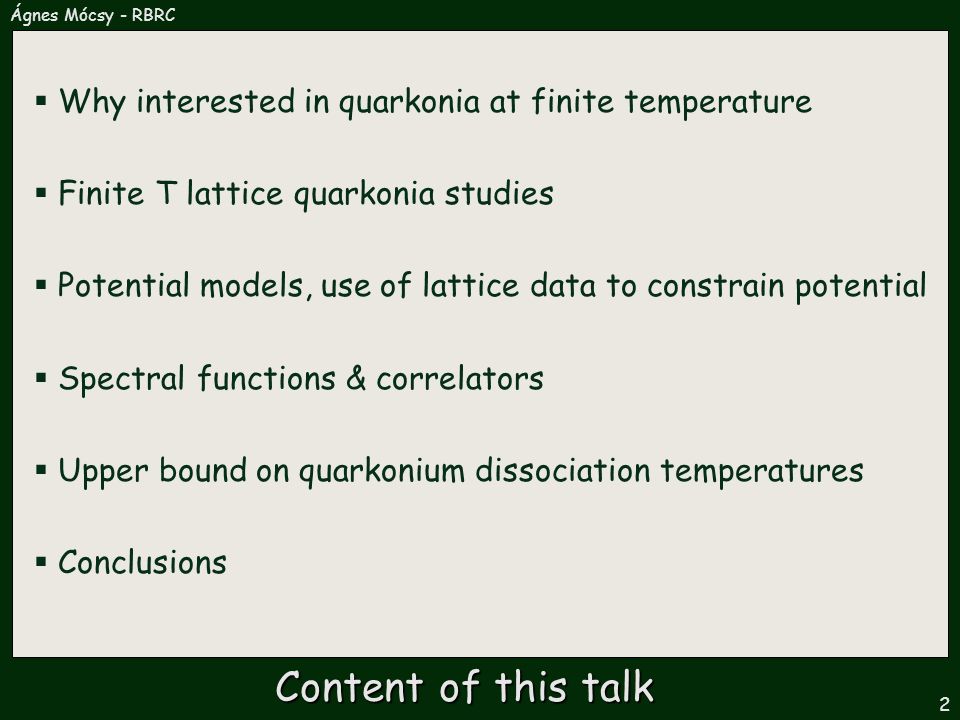 Ágnes Mócsy - RBRC

▪ Why interested in quarkonia at finite temperature

▪ Finite T lattice quarkonia studies

▪ Potential models, use of lattice data to constrain potential

▪ Spectral functions & correlators

▪ Upper bound on quarkonium dissociation temperatures

▪ Conclusions

Content of this talk

2